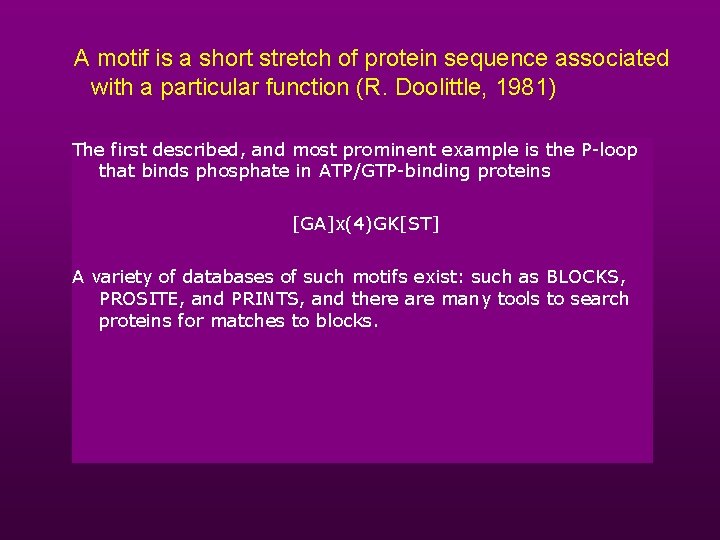 A motif is a short stretch of protein sequence associated with a particular function (R. Doolittle, 1981)

The first described, and most prominent example is the P-loop that binds phosphate in ATP/GTP-binding proteins

[GA]x(4)GK[ST]

A variety of databases of such motifs exist: such as BLOCKS, PROSITE, and PRINTS, and there are many tools to search proteins for matches to blocks.